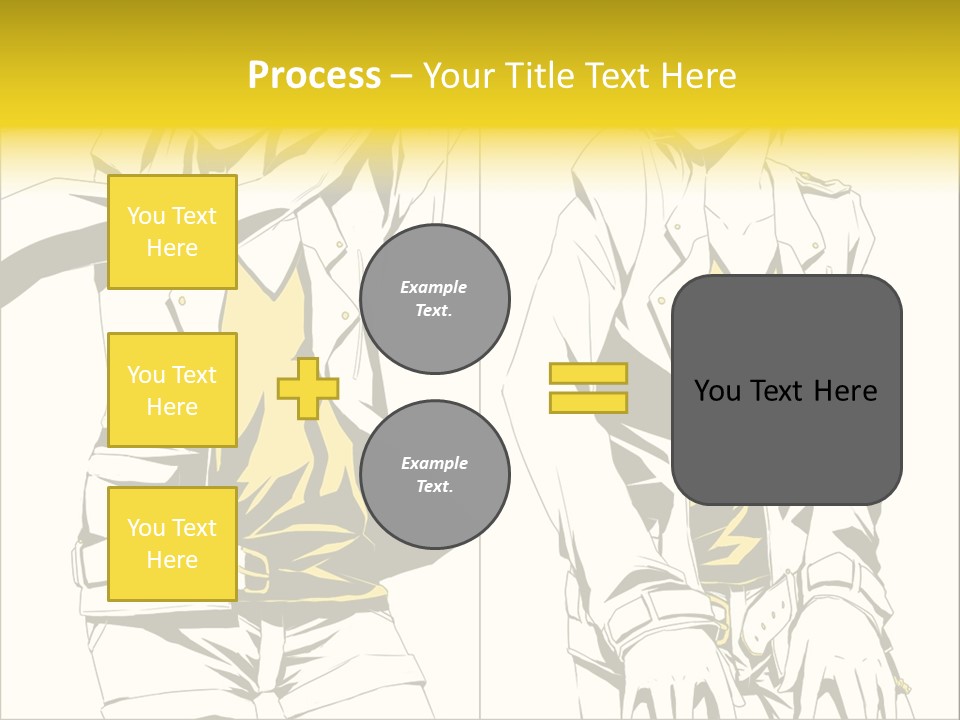 Process – Your Title Text Here

You Text Here

You Text Here

You Text Here

Example Text.

Example Text.

You Text Here